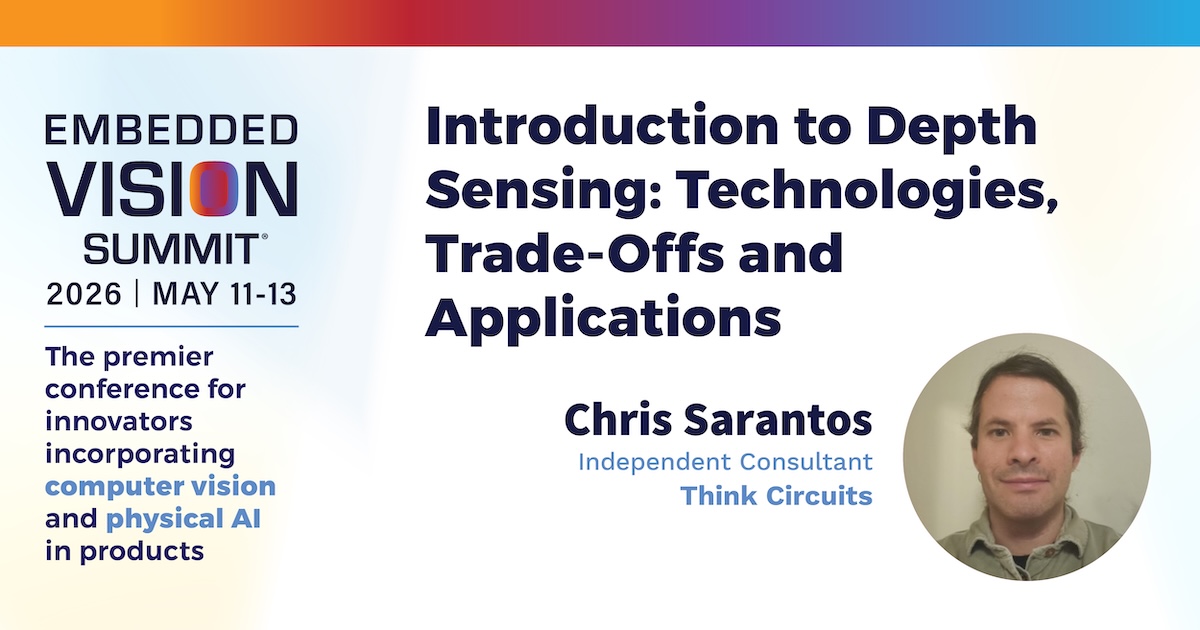 EMBEDDED VISION SUMMIT®
2026 | MAY 11-13

The premier conference for innovators incorporating computer vision and physical AI in products

Introduction to Depth Sensing: Technologies, Trade-Offs and Applications

Chris Sarantos
Independent Consultant
Think Circuits